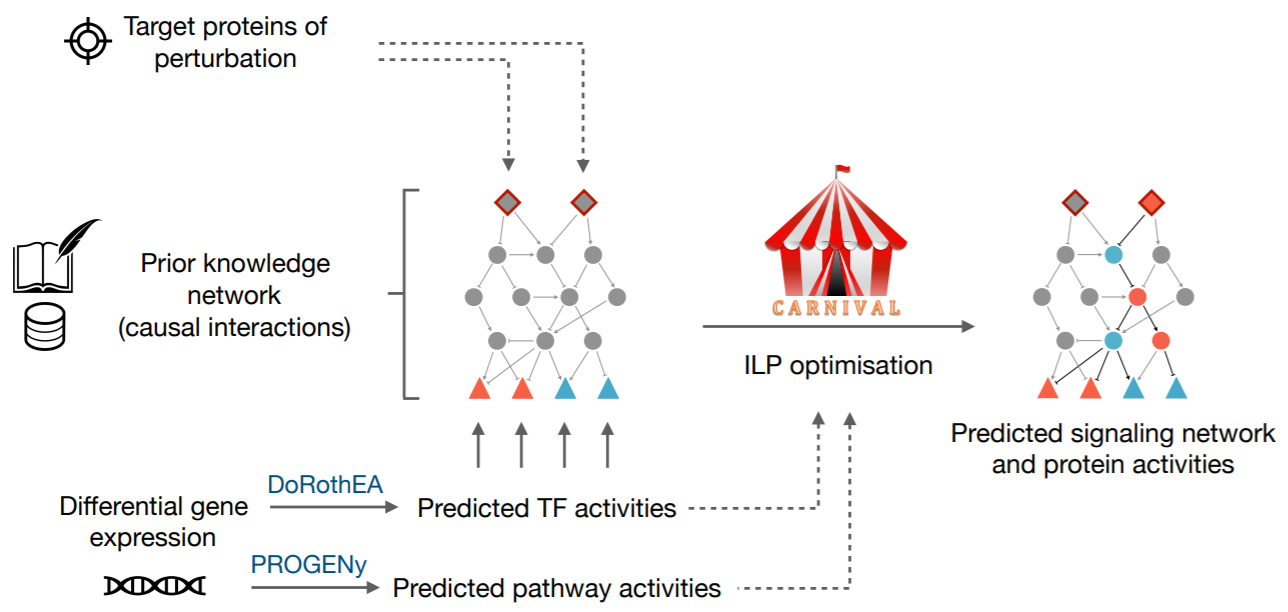 Target proteins of perturbation

Prior knowledge network (causal interactions)

CARNIVAL

ILP optimisation

Predicted signaling network and protein activities

Differential gene expression

DoRothEA

Predicted TF activities

PROGENy

Predicted pathway activities